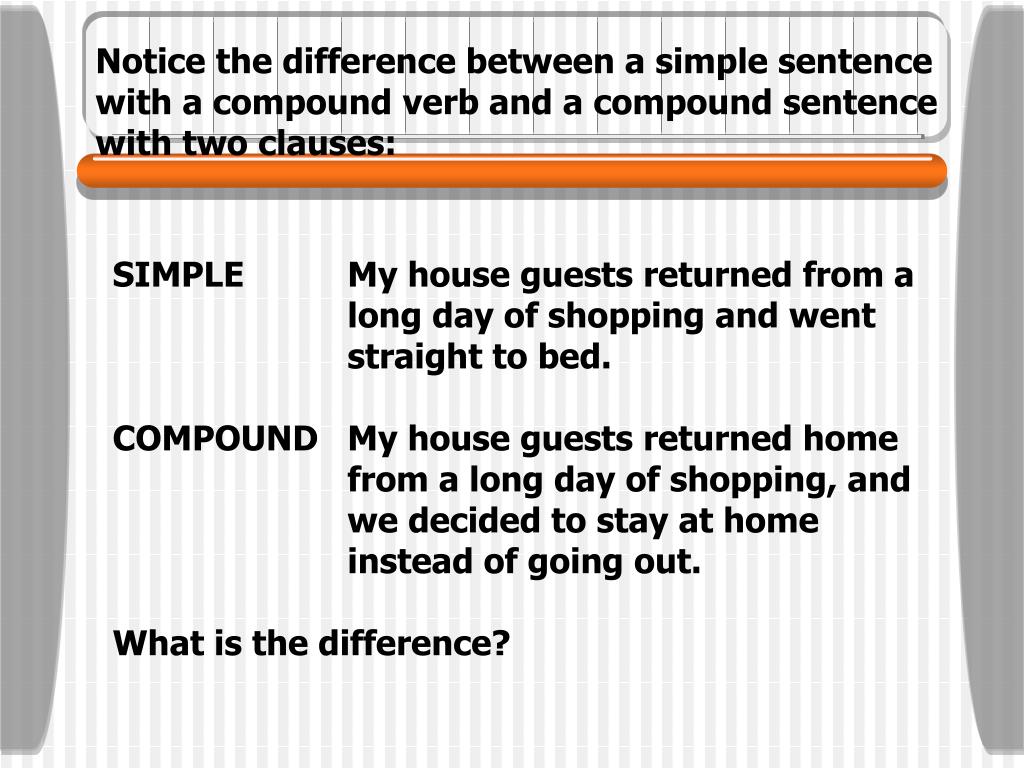 Notice the difference between a simple sentence with a compound verb and a compound sentence with two clauses:

SIMPLE	My house guests returned from a long day of shopping and went straight to bed.

COMPOUND	My house guests returned home from a long day of shopping, and we decided to stay at home instead of going out.

What is the difference?